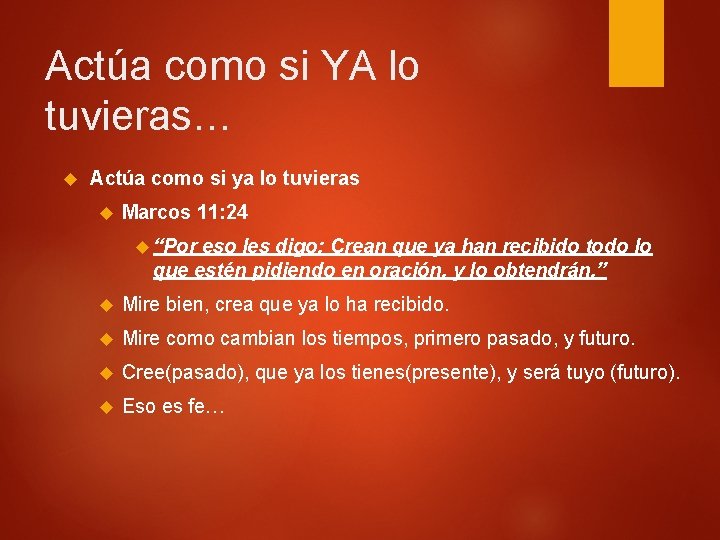 Actúa como si YA lo tuvieras…

Actúa como si ya lo tuvieras

Marcos 11:24

“Por eso les digo: Crean que ya han recibido todo lo que estén pidiendo en oración, y lo obtendrán.”

Mire bien, crea que ya lo ha recibido.

Mire como cambian los tiempos, primero pasado, y futuro.

Cree(pasado), que ya los tienes(presente), y será tuyo (futuro).

Eso es fe…